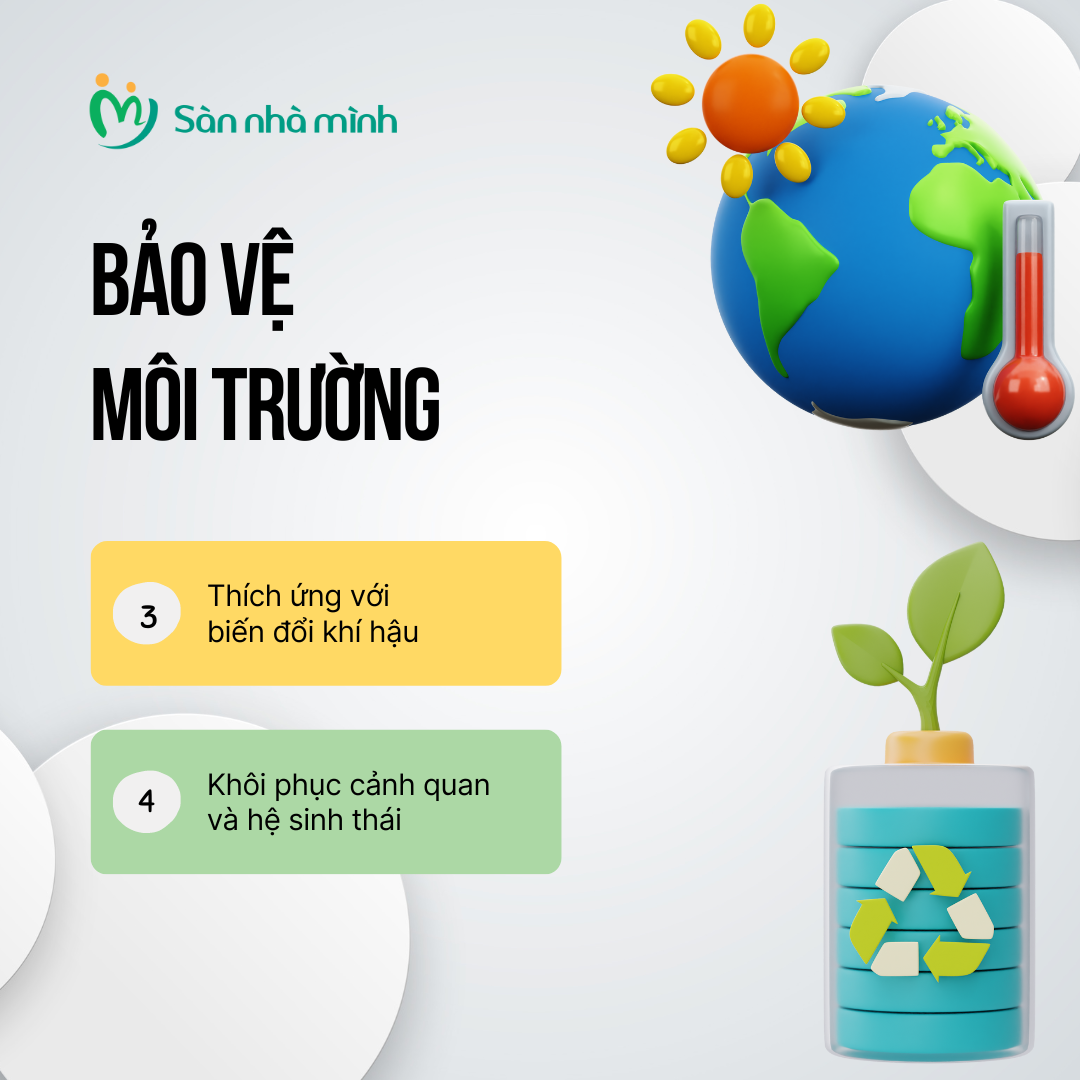 Sàn nhà mình

BẢO VỆ
MÔI TRƯỜNG

3 Thích ứng với biến đổi khí hậu

4 Khôi phục cảnh quan và hệ sinh thái